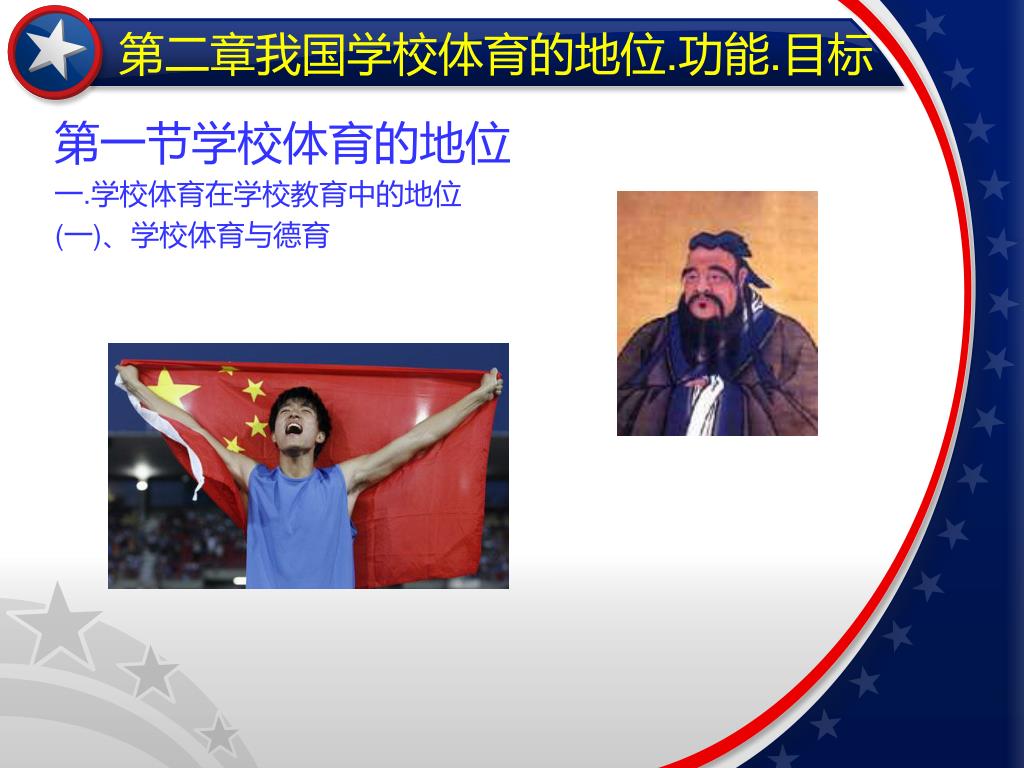 第二章我国学校体育的地位.功能.目标

第一节学校体育的地位

一.学校体育在学校教育中的地位

(一)、学校体育与德育